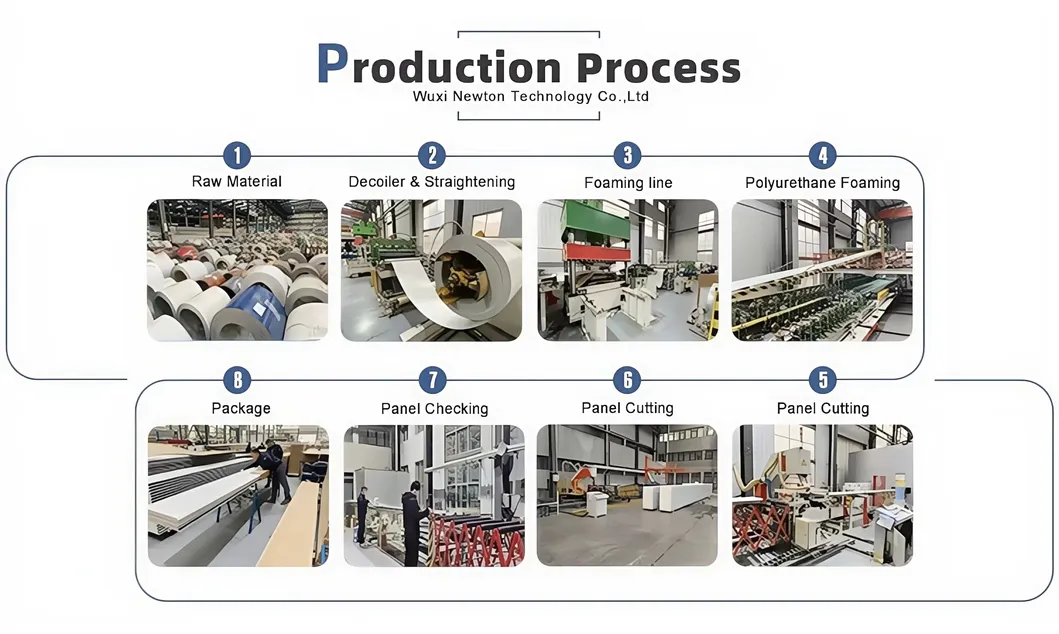 Production Process
Wuxi Newton Technology Co.,Ltd

1
Raw Material

2
Decoiler & Straightening

3
Foaming line

4
Polyurethane Foaming

8
Package

7
Panel Checking

6
Panel Cutting

5
Panel Cutting